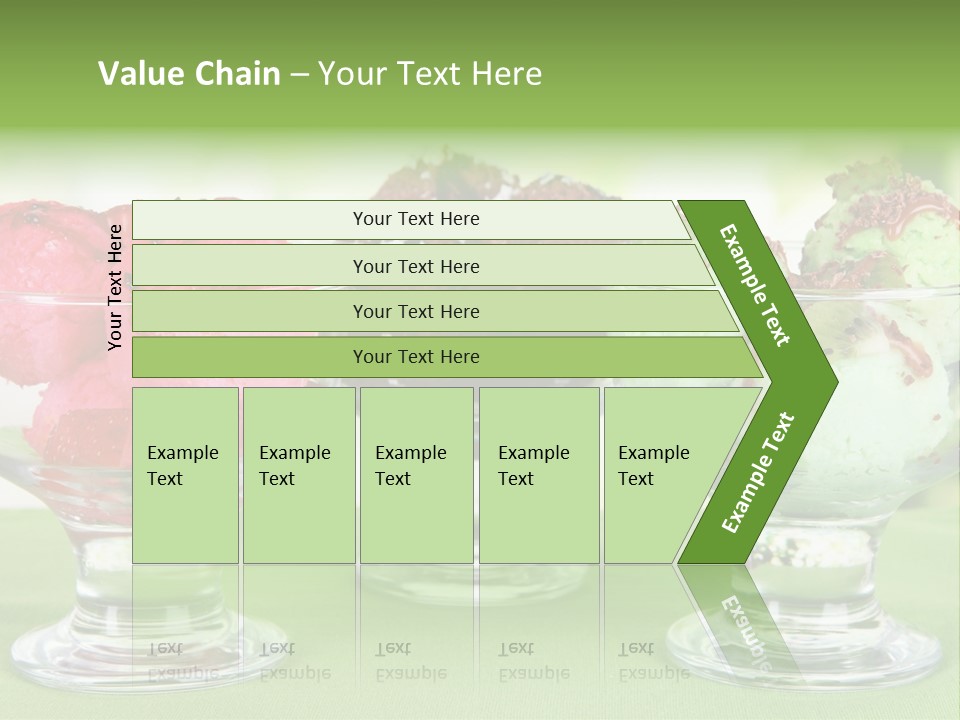 Value Chain – Your Text Here

Your Text Here

Your Text Here

Your Text Here

Your Text Here

Your Text Here

Example Text

Example Text

Example Text

Example Text

Example Text

Example Text

Example Text